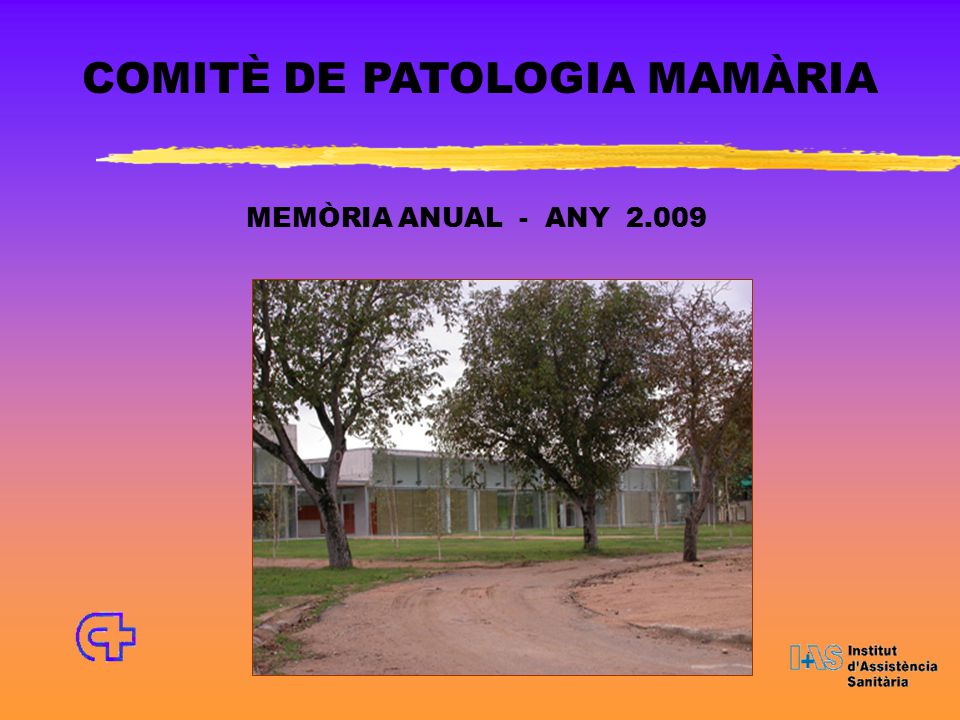 COMITÈ DE PATOLOGIA MAMÀRIA

MEMÒRIA ANUAL - ANY 2.009

IAS Institut d'Assistència Sanitària